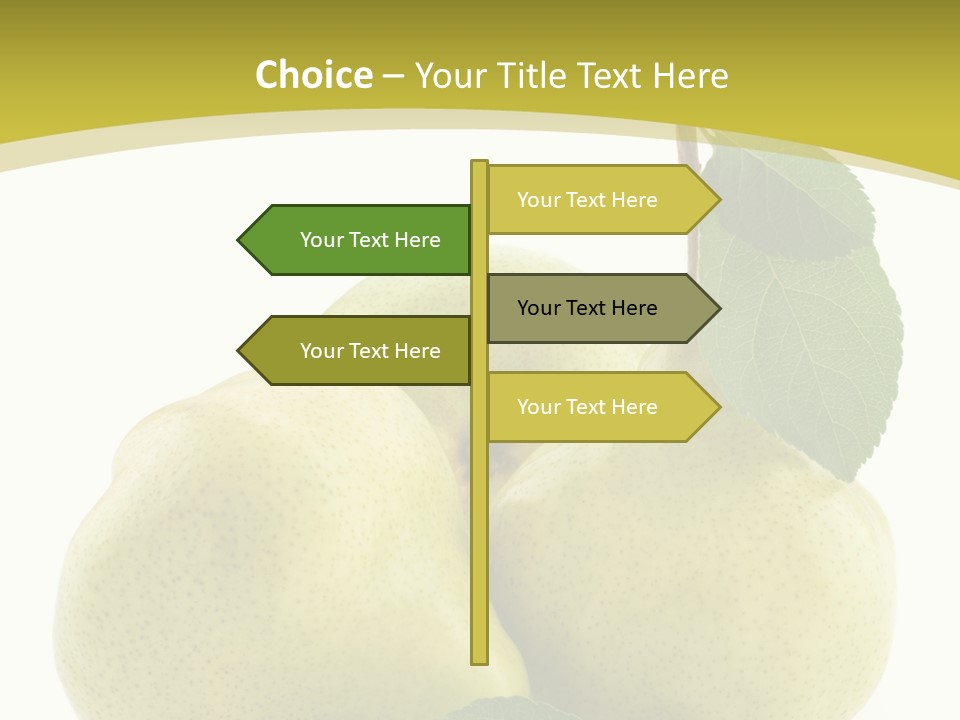 Choice – Your Title Text Here

Your Text Here

Your Text Here

Your Text Here

Your Text Here

Your Text Here